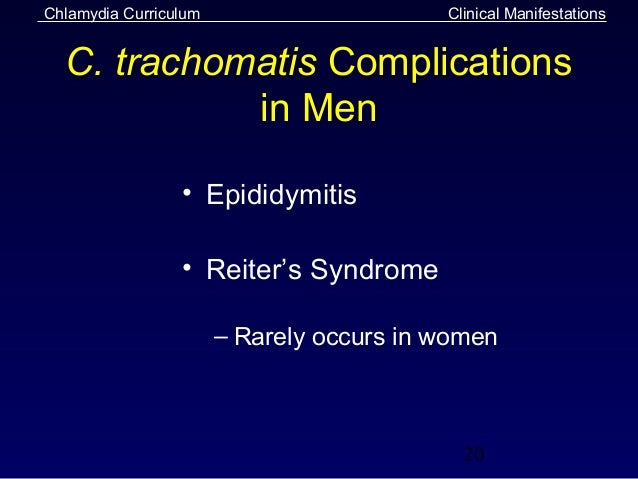 Chlamydia Curriculum

Clinical Manifestations

C. trachomatis Complications in Men

• Epididymitis

• Reiter's Syndrome

– Rarely occurs in women

20